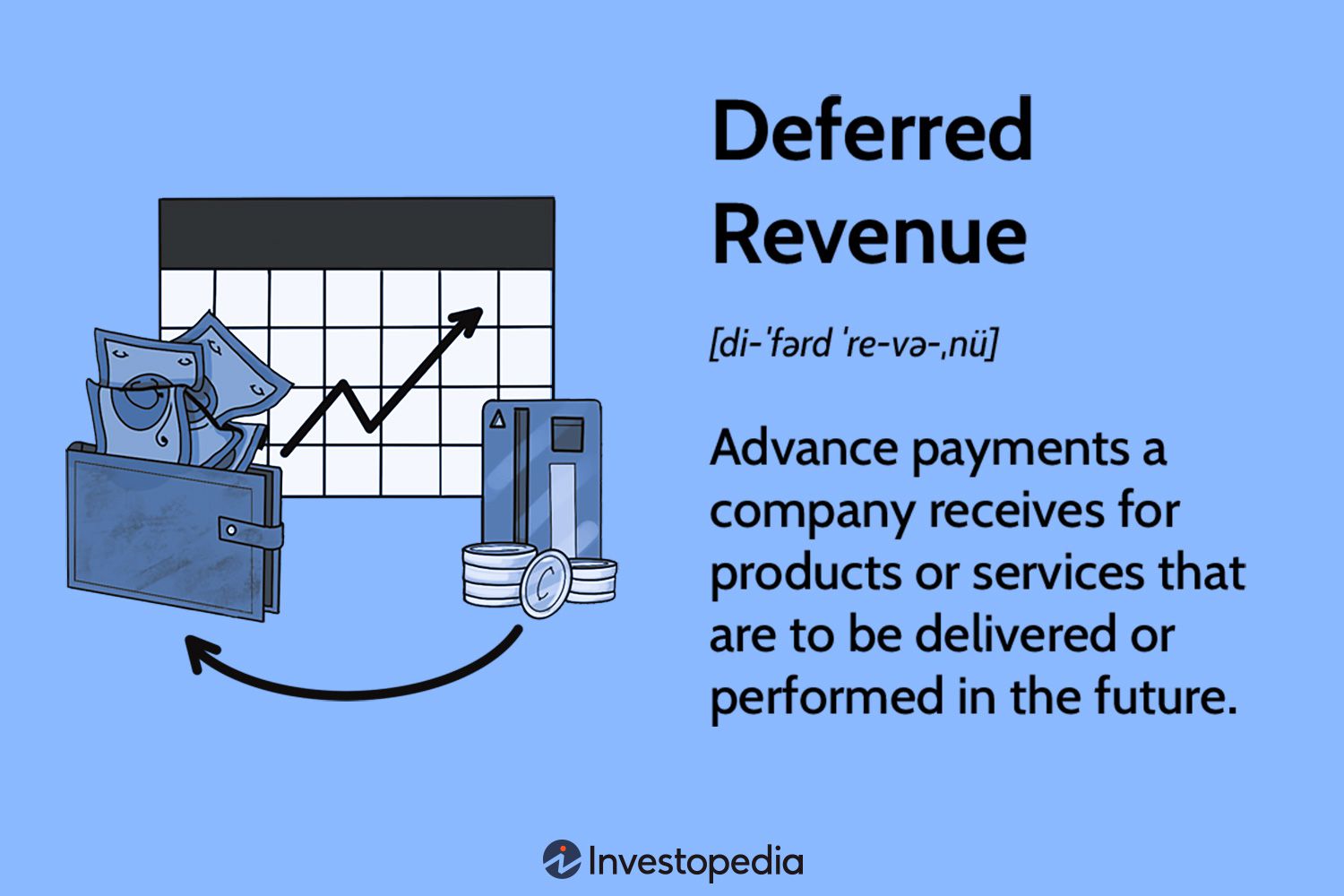 Deferred Revenue

[di-ˈfərd ˈre-və-ˌnü]

Advance payments a company receives for products or services that are to be delivered or performed in the future.

Investopedia